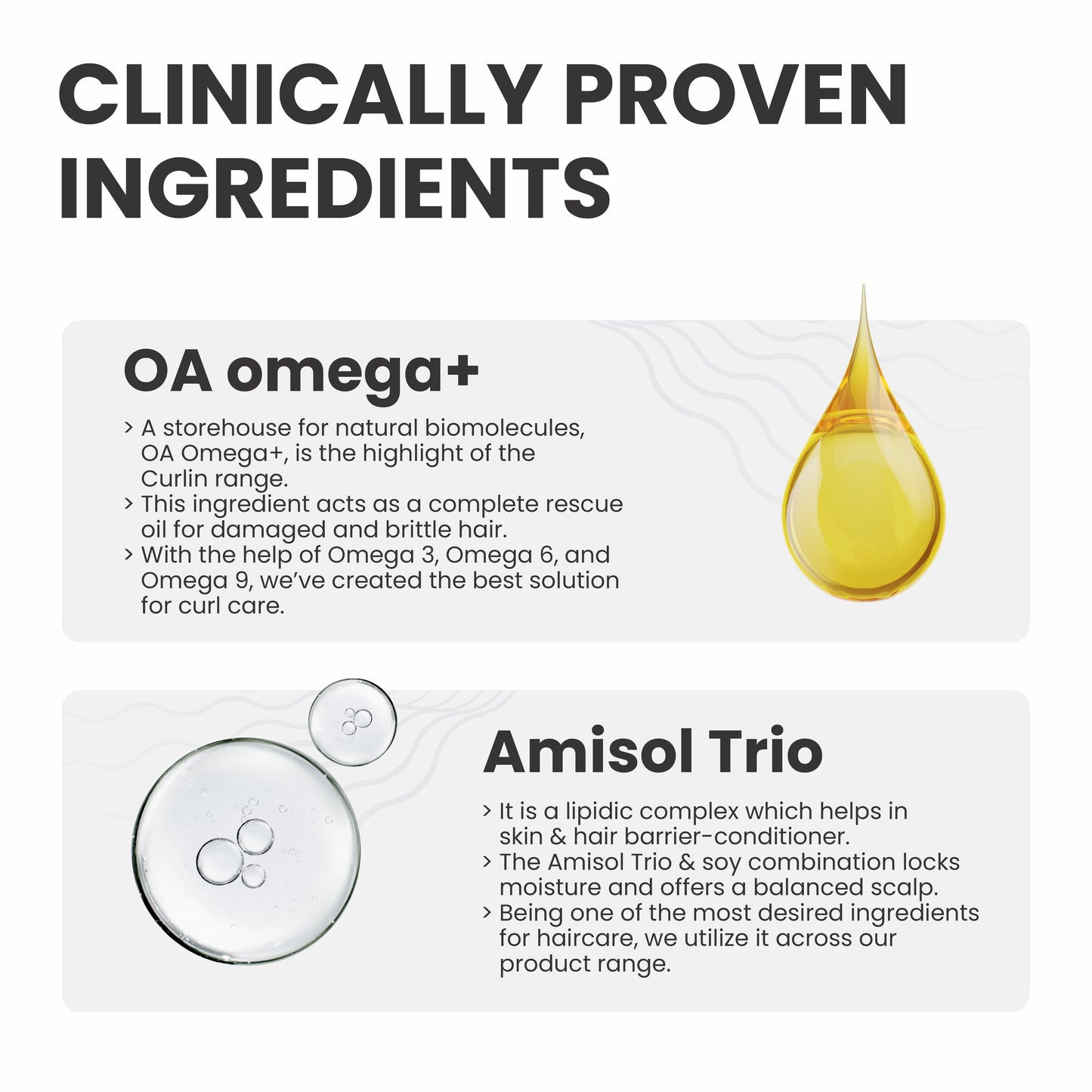 CLINICALLY PROVEN INGREDIENTS

OA omega+

> A storehouse for natural biomolecules, OA Omega+, is the highlight of the Curlin range.
> This ingredient acts as a complete rescue oil for damaged and brittle hair.
> With the help of Omega 3, Omega 6, and Omega 9, we've created the best solution for curl care.

Amisol Trio

> It is a lipidic complex which helps in skin & hair barrier-conditioner.
> The Amisol Trio & soy combination locks moisture and offers a balanced scalp.
> Being one of the most desired ingredients for haircare, we utilize it across our product range.